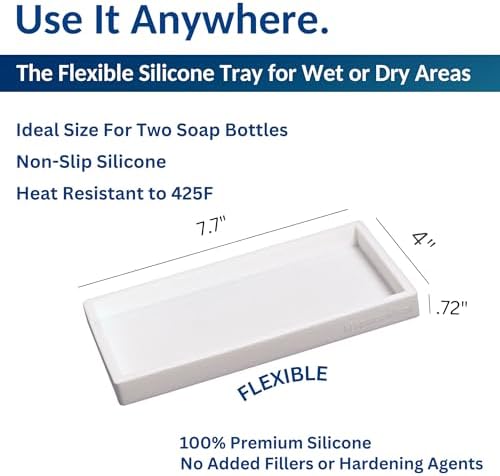 Use It Anywhere.

The Flexible Silicone Tray for Wet or Dry Areas

Ideal Size For Two Soap Bottles

Non-Slip Silicone

Heat Resistant to 425F

7.7"

4"

.72"

FLEXIBLE

100% Premium Silicone
No Added Fillers or Hardening Agents